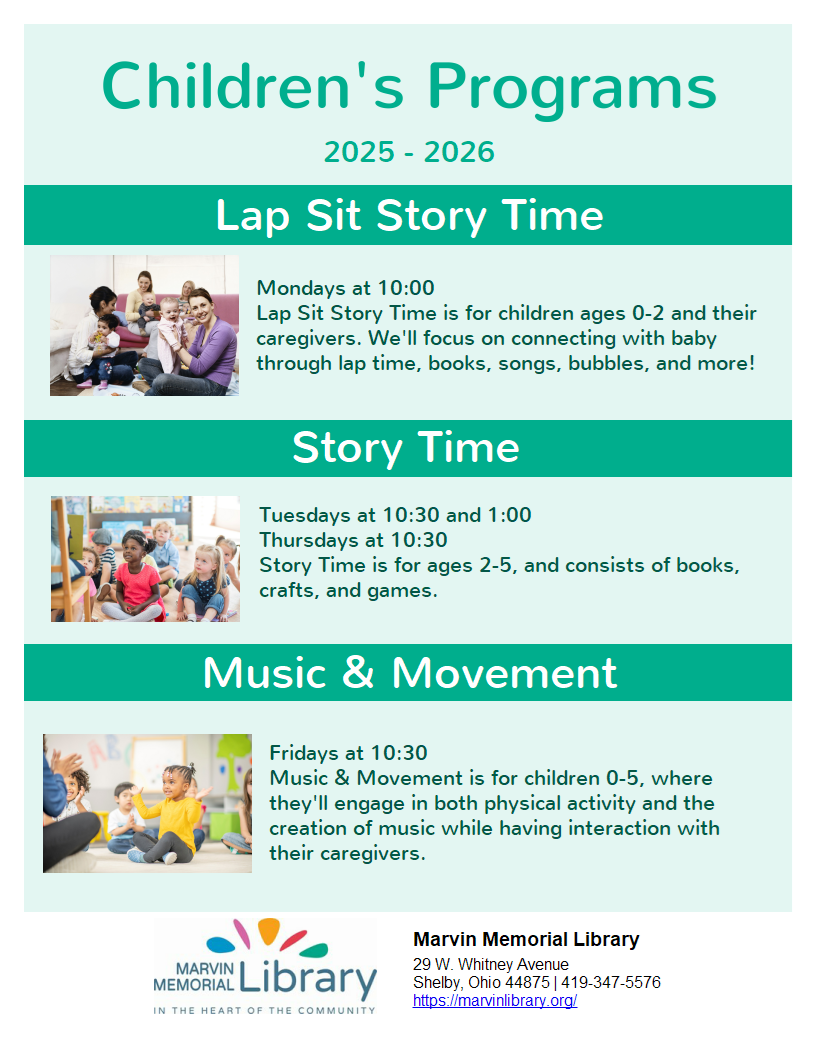 Children's Programs

2025 - 2026

Lap Sit Story Time

Mondays at 10:00
Lap Sit Story Time is for children ages 0-2 and their caregivers. We'll focus on connecting with baby through lap time, books, songs, bubbles, and more!

Story Time

Tuesdays at 10:30 and 1:00
Thursdays at 10:30
Story Time is for ages 2-5, and consists of books, crafts, and games.

Music & Movement

Fridays at 10:30
Music & Movement is for children 0-5, where they'll engage in both physical activity and the creation of music while having interaction with their caregivers.

MARVIN MEMORIAL Library
IN THE HEART OF THE COMMUNITY

Marvin Memorial Library
29 W. Whitney Avenue
Shelby, Ohio 44875 | 419-347-5576
https://marvinlibrary.org/